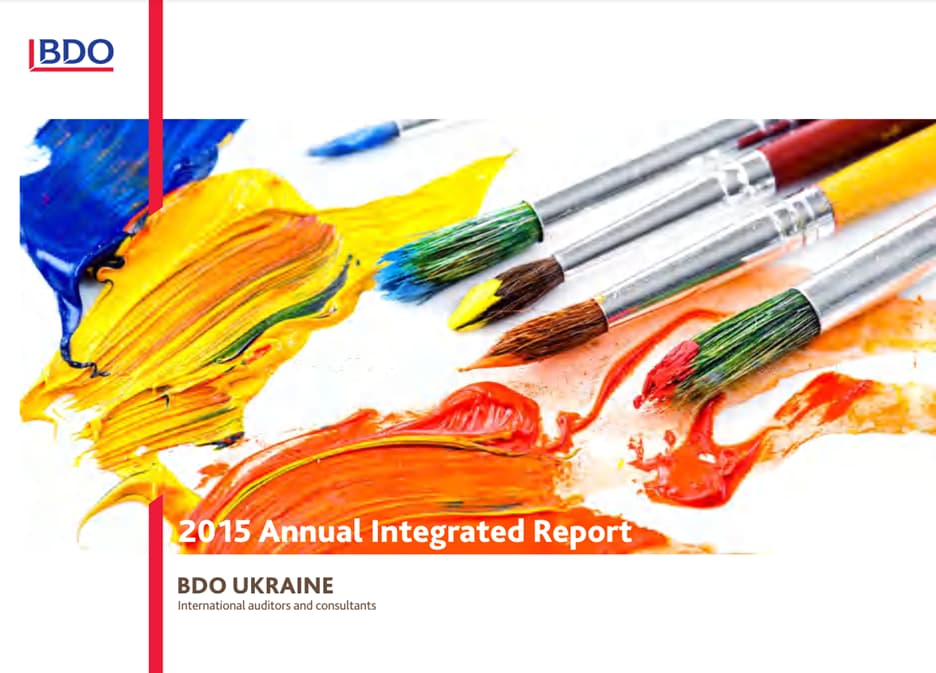 BDO

2015 Annual Integrated Report

BDO UKRAINE
International auditors and consultants